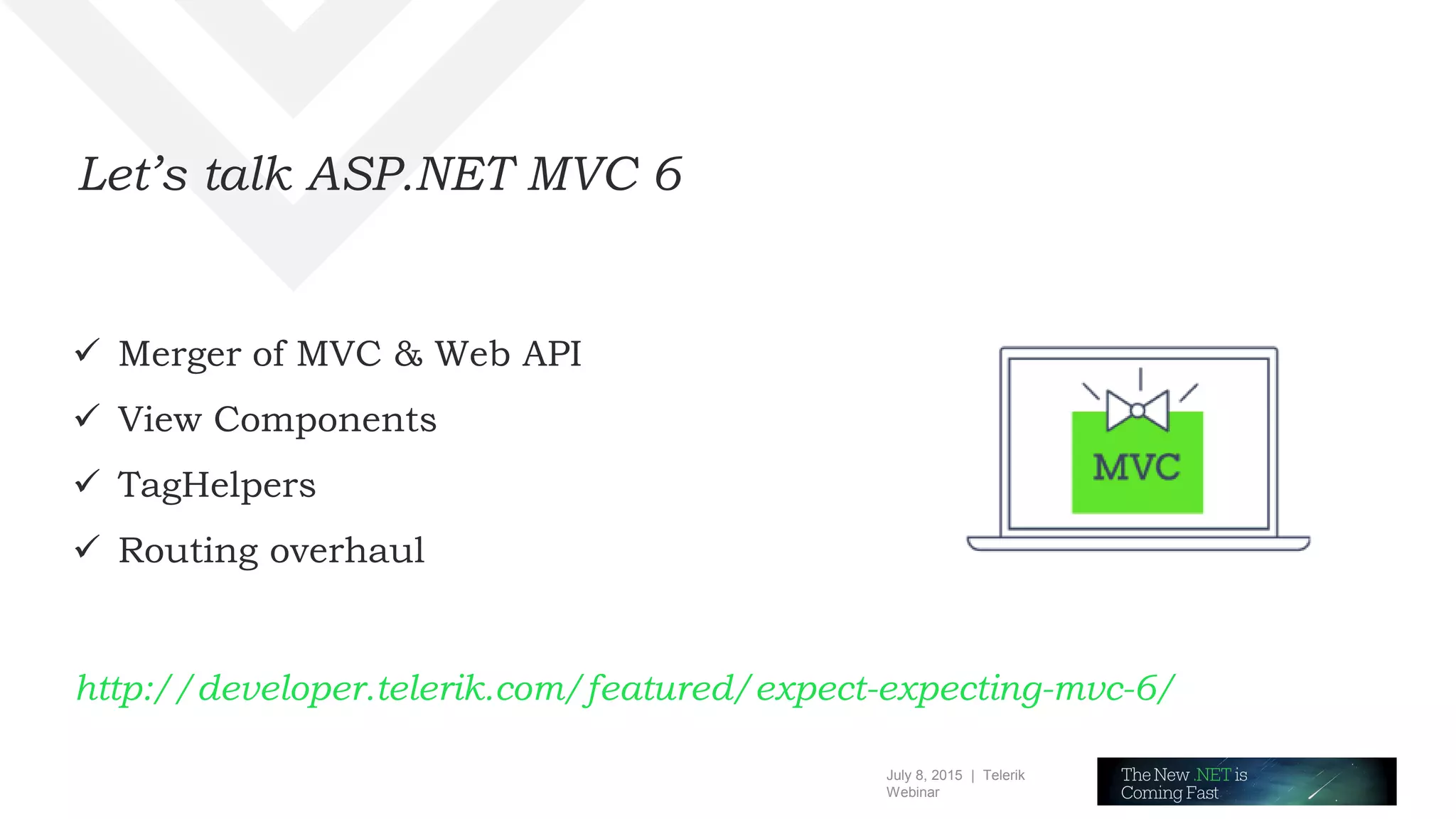 Let's talk ASP.NET MVC 6

✓ Merger of MVC & Web API
✓ View Components
✓ TagHelpers
✓ Routing overhaul

MVC

http://developer.telerik.com/featured/expect-expecting-mvc-6/

July 8, 2015 | Telerik Webinar

The New .NET is Coming Fast